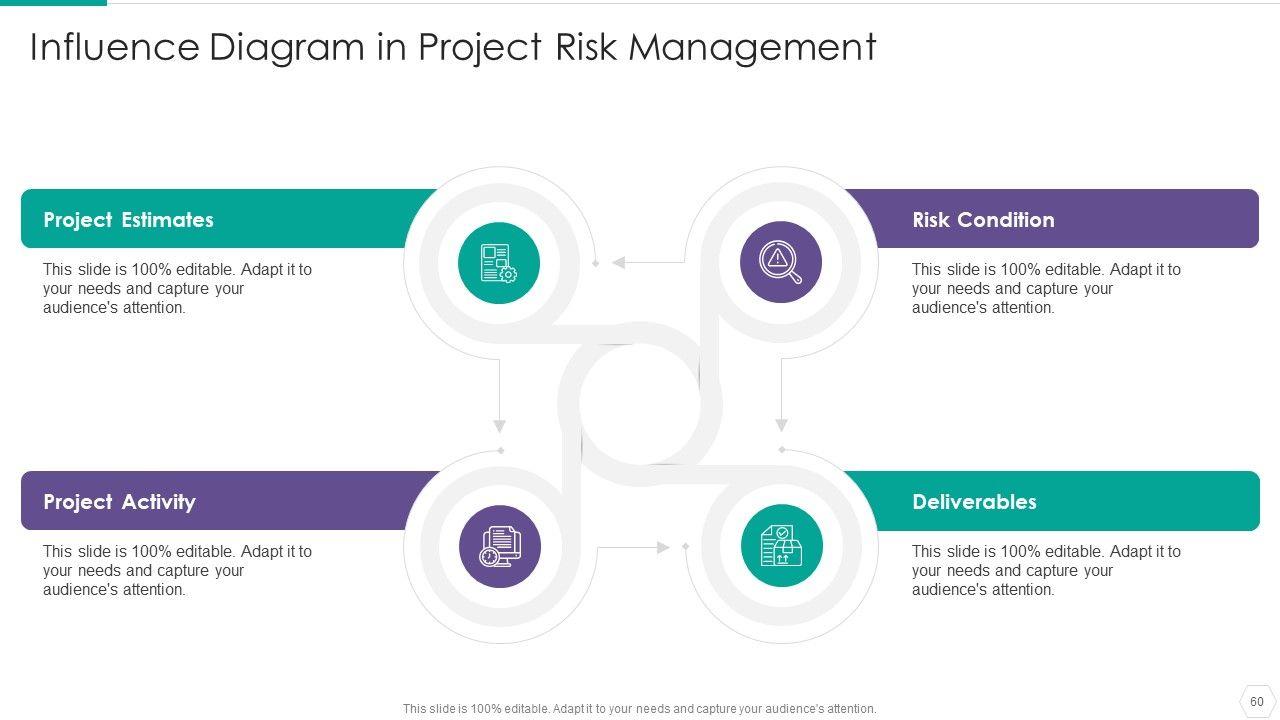 Influence Diagram in Project Risk Management

Project Estimates

This slide is 100% editable. Adapt it to your needs and capture your audience's attention.

Risk Condition

This slide is 100% editable. Adapt it to your needs and capture your audience's attention.

Project Activity

This slide is 100% editable. Adapt it to your needs and capture your audience's attention.

Deliverables

This slide is 100% editable. Adapt it to your needs and capture your audience's attention.

This slide is 100% editable. Adapt it to your needs and capture your audience's attention.

60